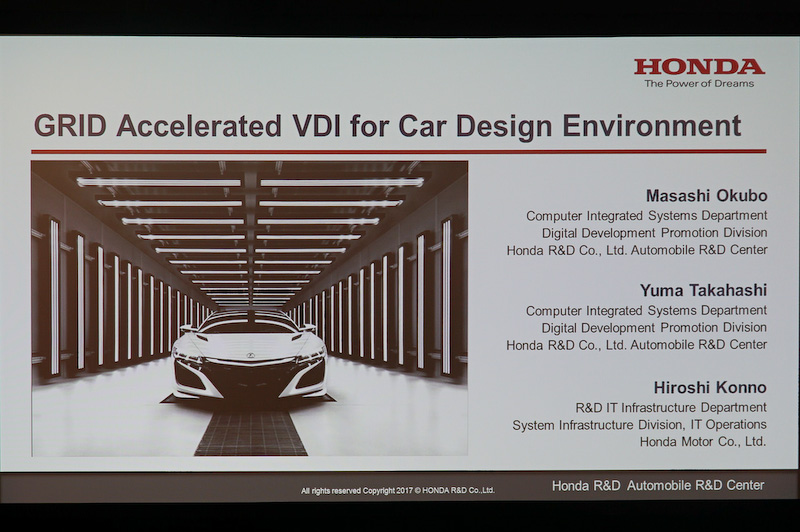 HONDA
The Power of Dreams

GRID Accelerated VDI for Car Design Environment

Masashi Okubo
Computer Integrated Systems Department
Digital Development Promotion Division
Honda R&D Co., Ltd. Automobile R&D Center

Yuma Takahashi
Computer Integrated Systems Department
Digital Development Promotion Division
Honda R&D Co., Ltd. Automobile R&D Center

Hiroshi Konno
R&D IT Infrastructure Department
System Infrastructure Division, IT Operations
Honda Motor Co., Ltd.

All rights reserved Copyright 2017 © HONDA R&D Co.,Ltd.

Honda R&D Automobile R&D Center